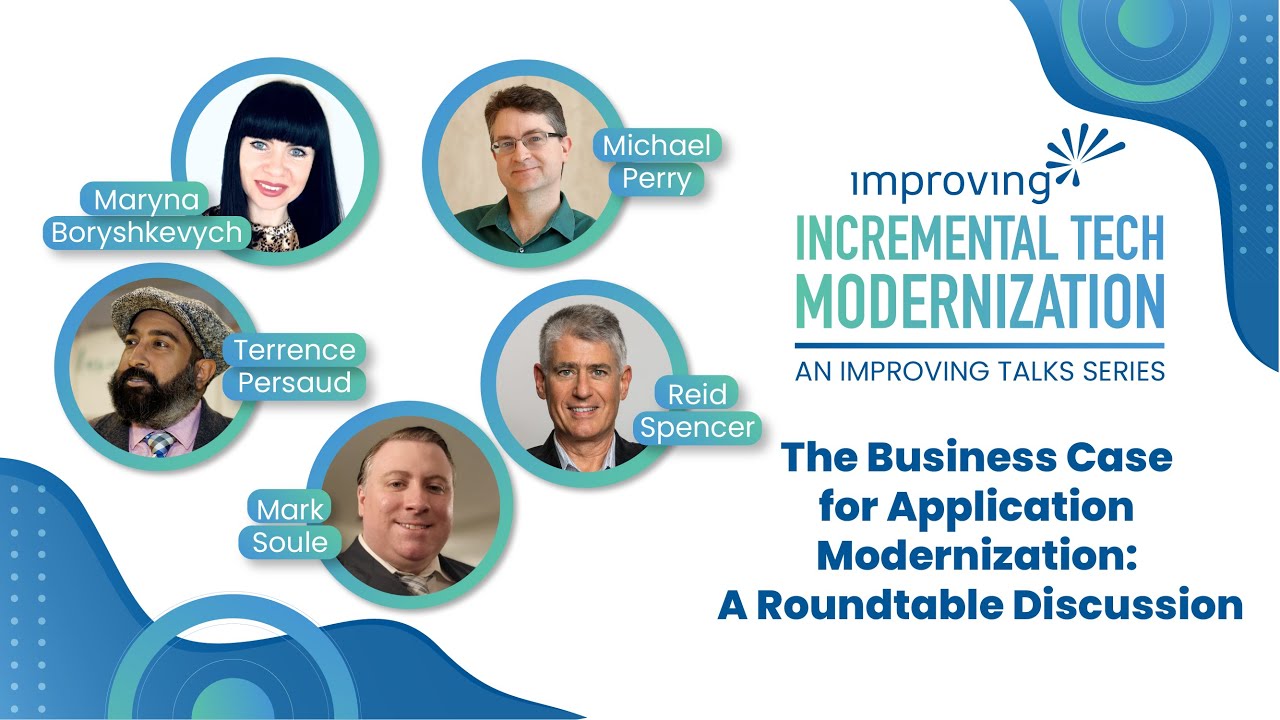 Maryna Boryshkevych

Michael Perry

Terrence Persaud

Reid Spencer

Mark Soule

improving

INCREMENTAL TECH MODERNIZATION

AN IMPROVING TALKS SERIES

The Business Case for Application Modernization: A Roundtable Discussion